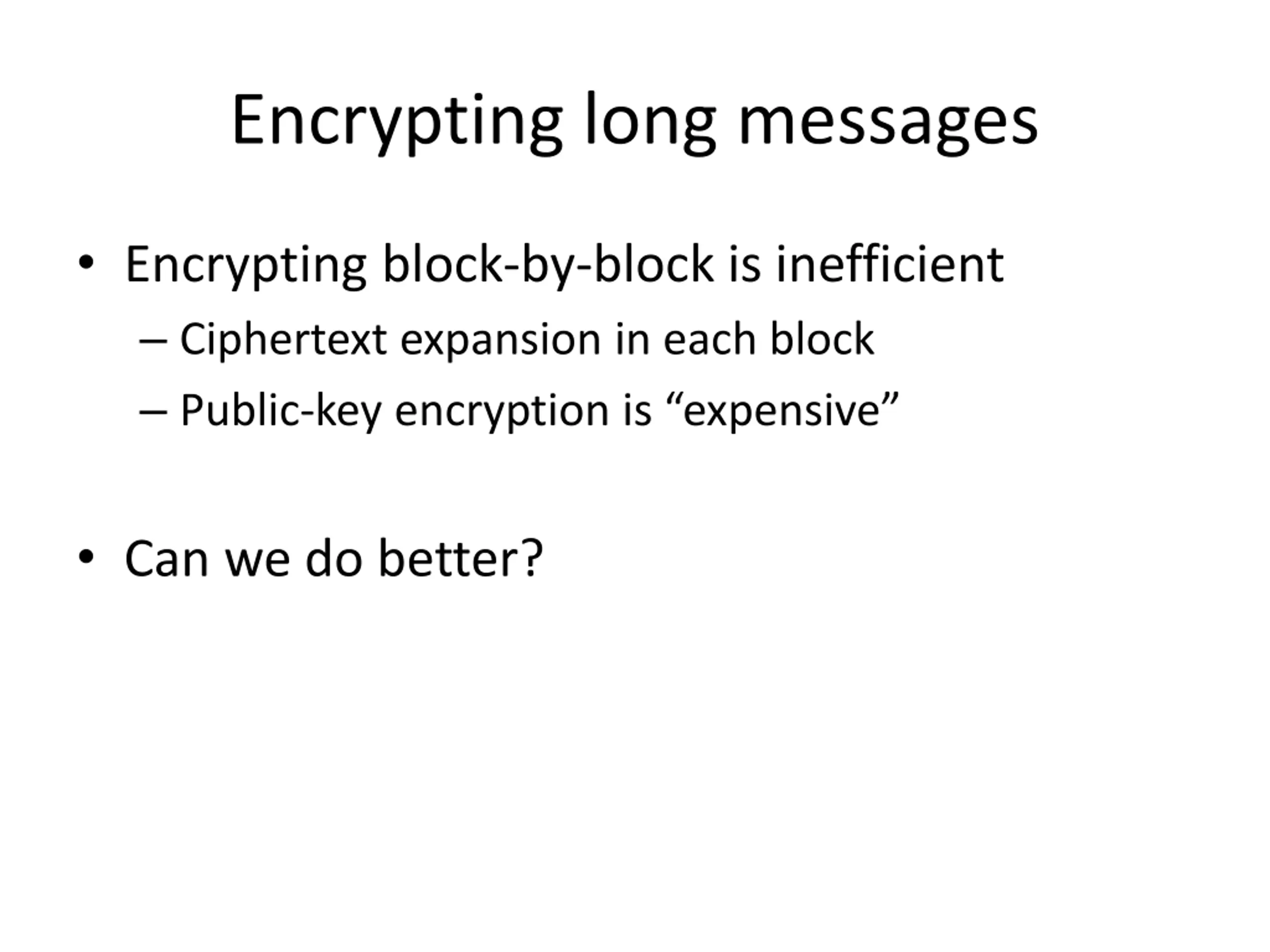 Encrypting long messages

• Encrypting block-by-block is inefficient
– Ciphertext expansion in each block
– Public-key encryption is “expensive”

• Can we do better?